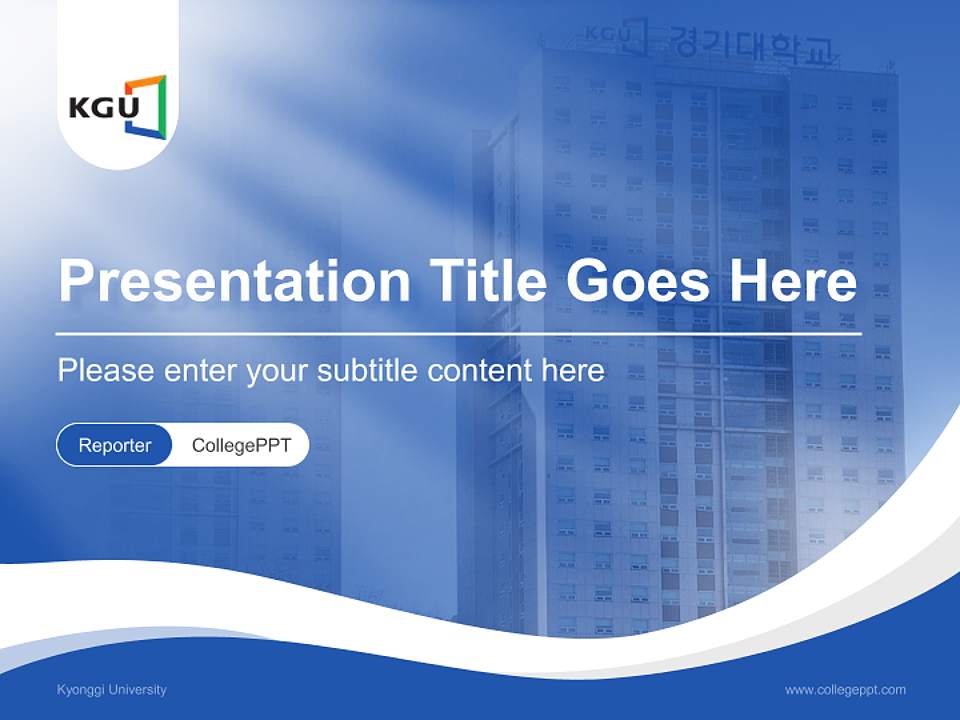 KGU

KGU 경기대학교

Presentation Title Goes Here

Please enter your subtitle content here

Reporter CollegePPT

Kyonggi University

www.collegeppt.com